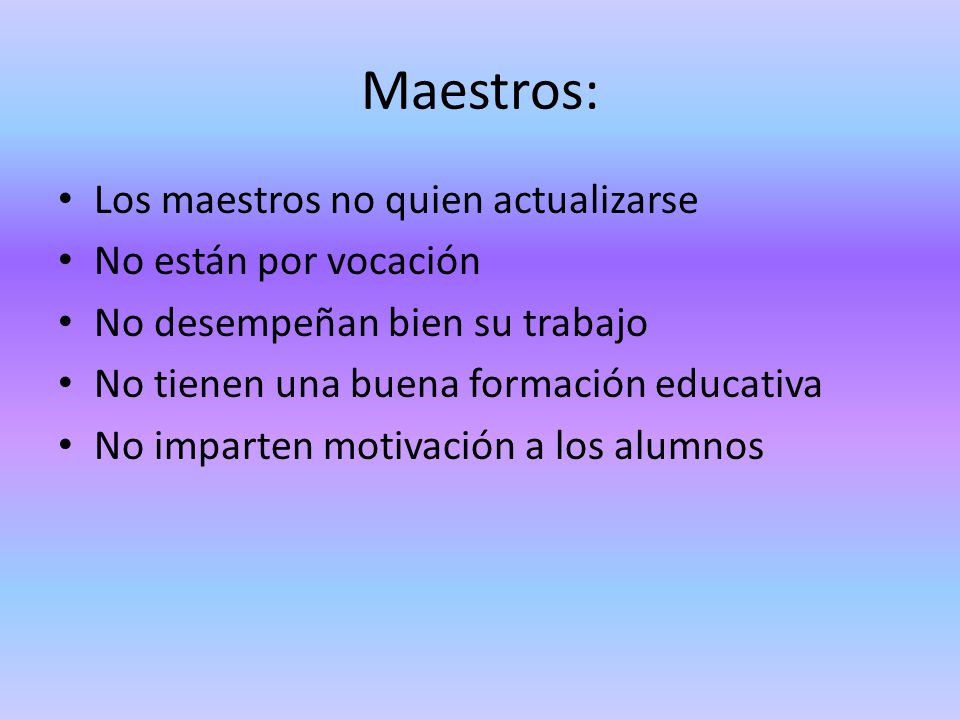 Maestros:

• Los maestros no quien actualizarse
• No están por vocación
• No desempeñan bien su trabajo
• No tienen una buena formación educativa
• No imparten motivación a los alumnos